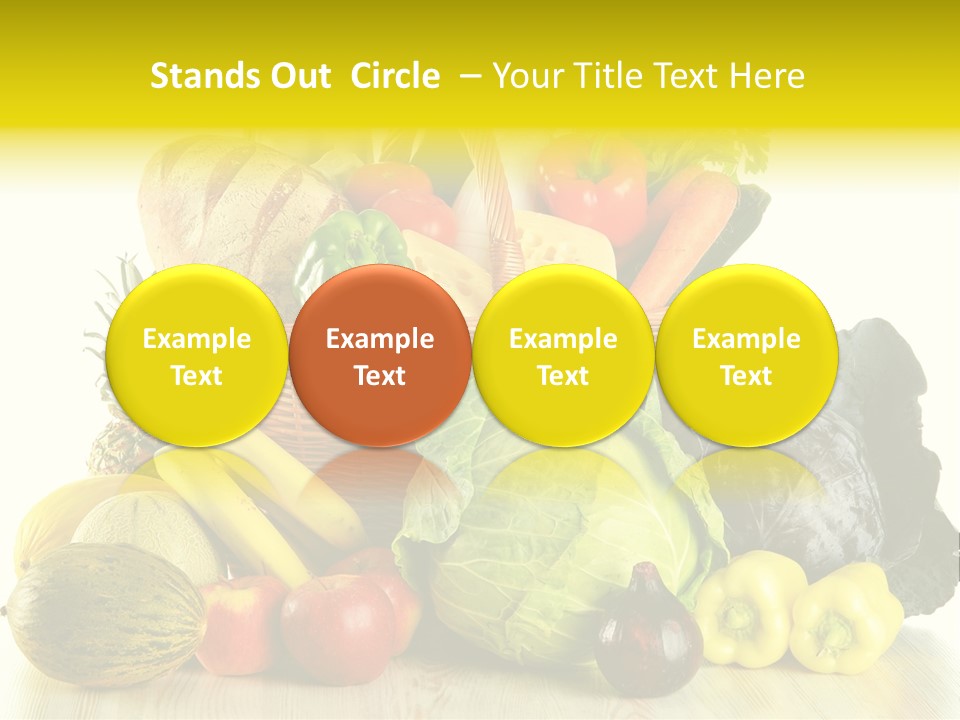 Stands Out Circle – Your Title Text Here

Example Text

Example Text

Example Text

Example Text